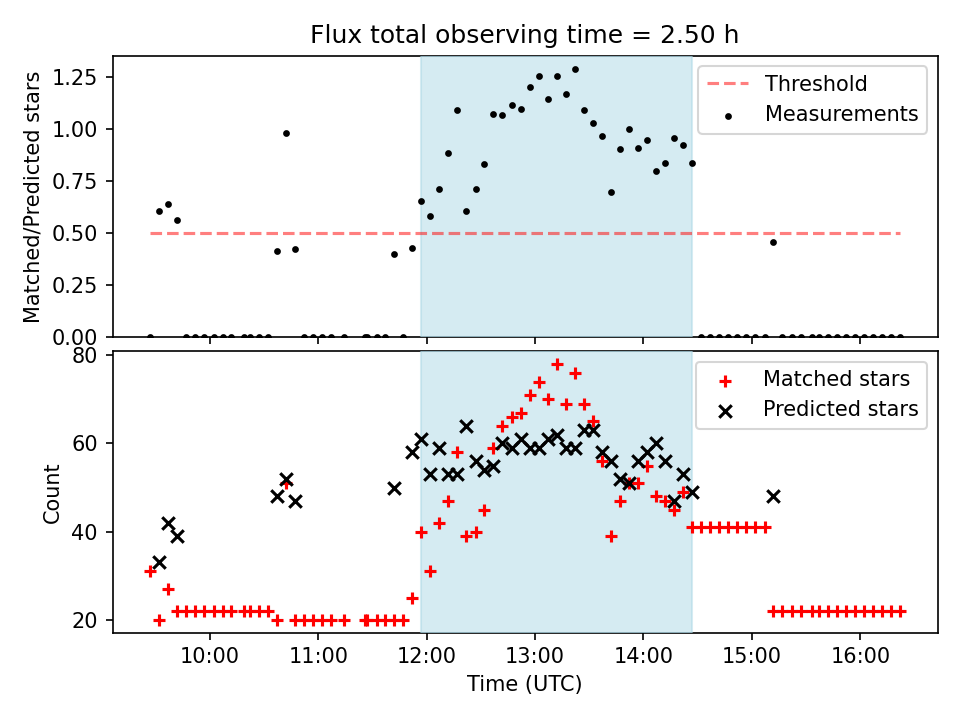 Flux total observing time = 2.50 h

Matched/Predicted stars

1.25
1.00
0.75
0.50
0.25
0.00

Threshold
Measurements

Count

80
60
40
20

Matched stars
Predicted stars

10:00
11:00
12:00
13:00
14:00
15:00
16:00

Time (UTC)